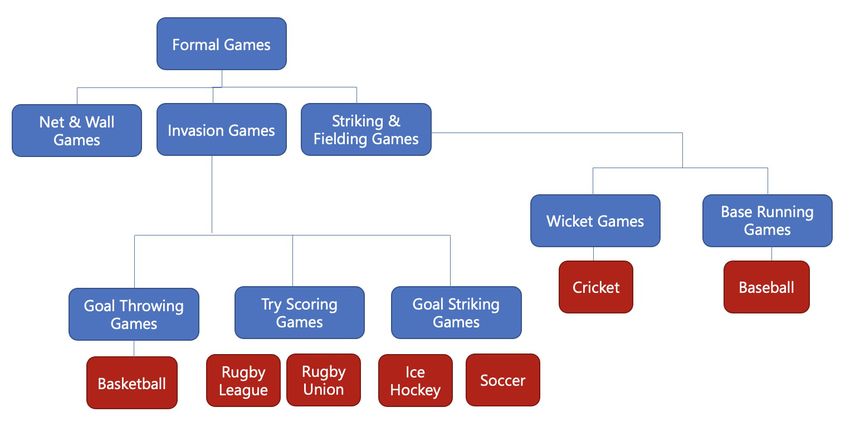 Formal Games

Net & Wall Games

Invasion Games

Striking & Fielding Games

Wicket Games

Base Running Games

Cricket

Baseball

Goal Throwing Games

Try Scoring Games

Goal Striking Games

Basketball

Rugby League

Rugby Union

Ice Hockey

Soccer